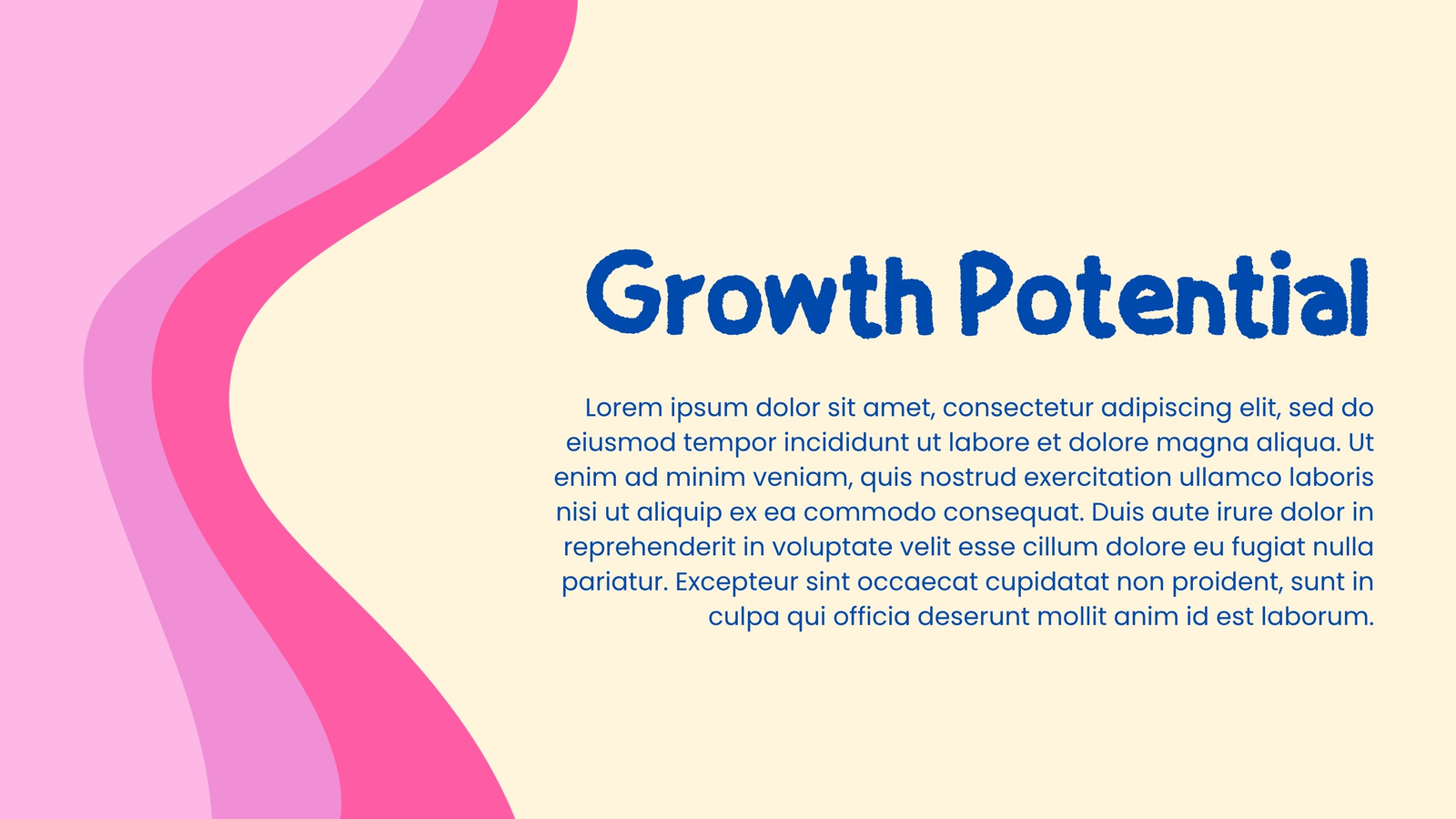 Growth Potential

Lorem ipsum dolor sit amet, consectetur adipiscing elit, sed do eiusmod tempor incididunt ut labore et dolore magna aliqua. Ut enim ad minim veniam, quis nostrud exercitation ullamco laboris nisi ut aliquip ex ea commodo consequat. Duis aute irure dolor in reprehenderit in voluptate velit esse cillum dolore eu fugiat nulla pariatur. Excepteur sint occaecat cupidatat non proident, sunt in culpa qui officia deserunt mollit anim id est laborum.